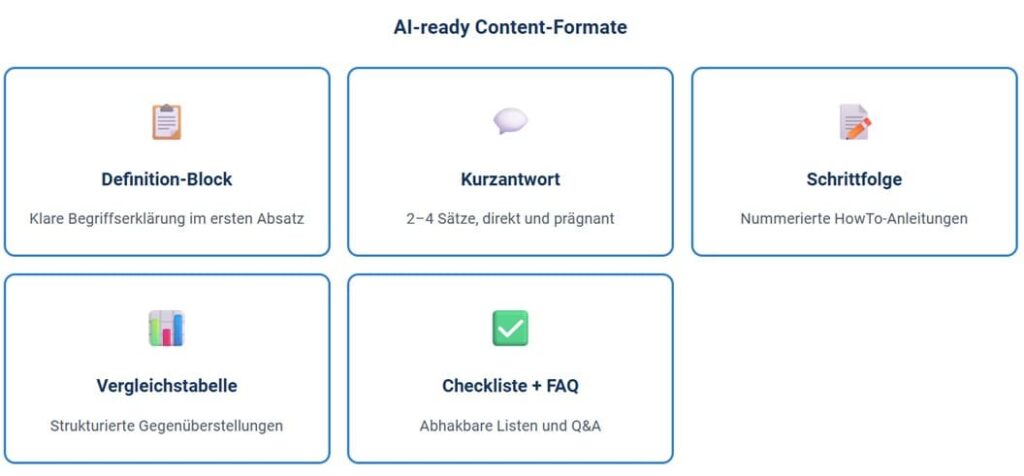 AI-ready Content-Formate

Definition-Block

Klare Begriffserklärung im ersten Absatz

Kurzantwort

2–4 Sätze, direkt und prägnant

Schrittfolge

Nummerierte HowTo-Anleitungen

Vergleichstabelle

Strukturierte Gegenüberstellungen

Checkliste + FAQ

Abhakbare Listen und Q&A